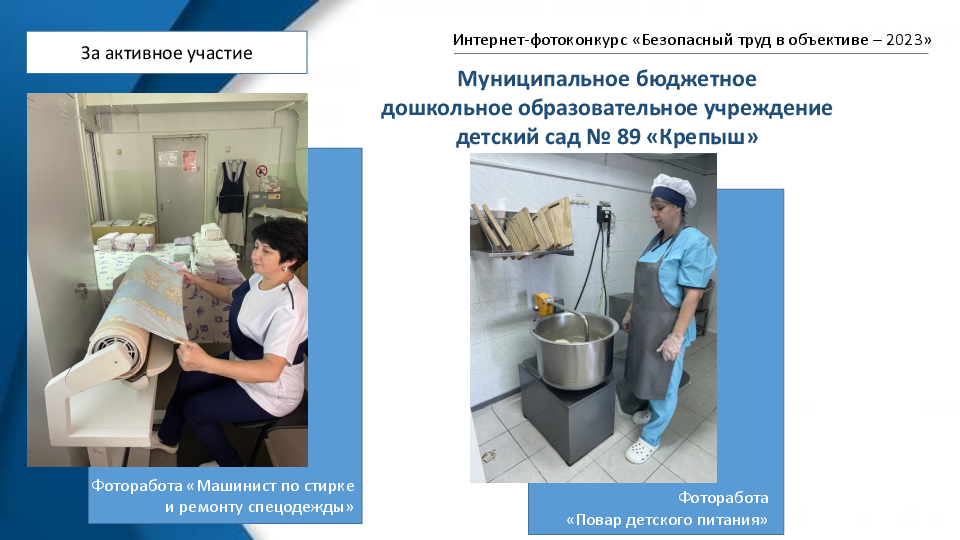 За активное участие

Интернет-фотоконкурс «Безопасный труд в объективе – 2023»

Муниципальное бюджетное дошкольное образовательное учреждение детский сад № 89 «Крепыш»

Фоторабота «Машинист по стирке и ремонту спецодежды»

Фоторабота «Повар детского питания»